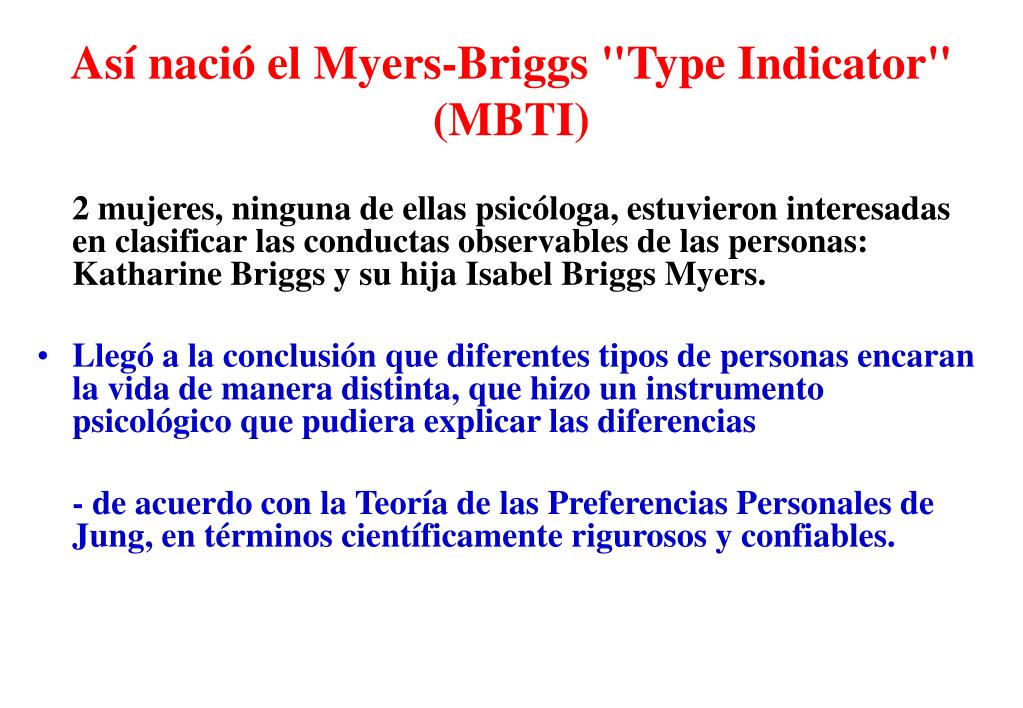 Así nació el Myers-Briggs "Type Indicator" (MBTI)

2 mujeres, ninguna de ellas psicóloga, estuvieron interesadas en clasificar las conductas observables de las personas: Katharine Briggs y su hija Isabel Briggs Myers.

• Llegó a la conclusión que diferentes tipos de personas encaran la vida de manera distinta, que hizo un instrumento psicológico que pudiera explicar las diferencias

- de acuerdo con la Teoría de las Preferencias Personales de Jung, en términos científicamente rigurosos y confiables.